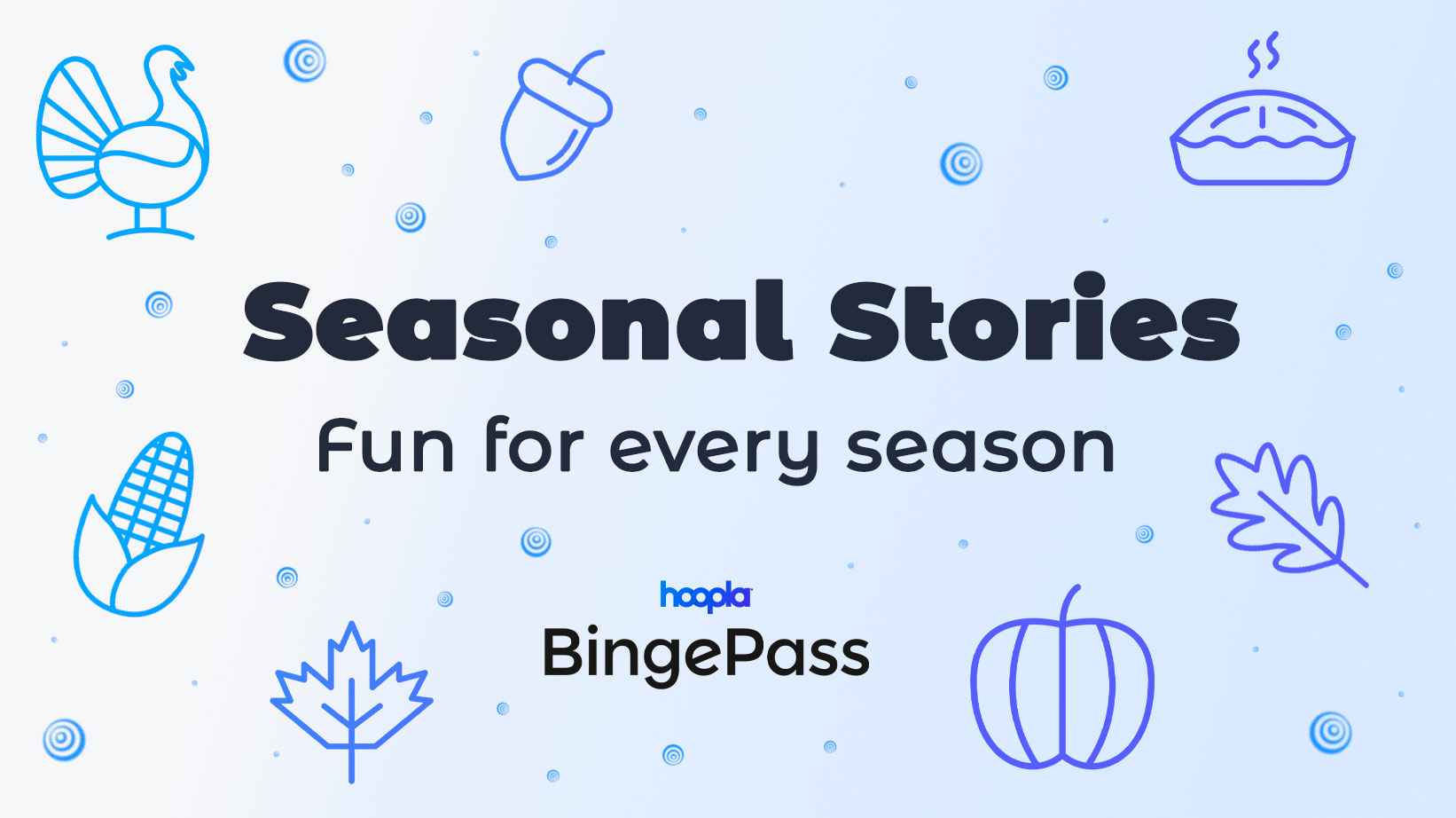 Seasonal Stories

Fun for every season

hoopla

BingePass